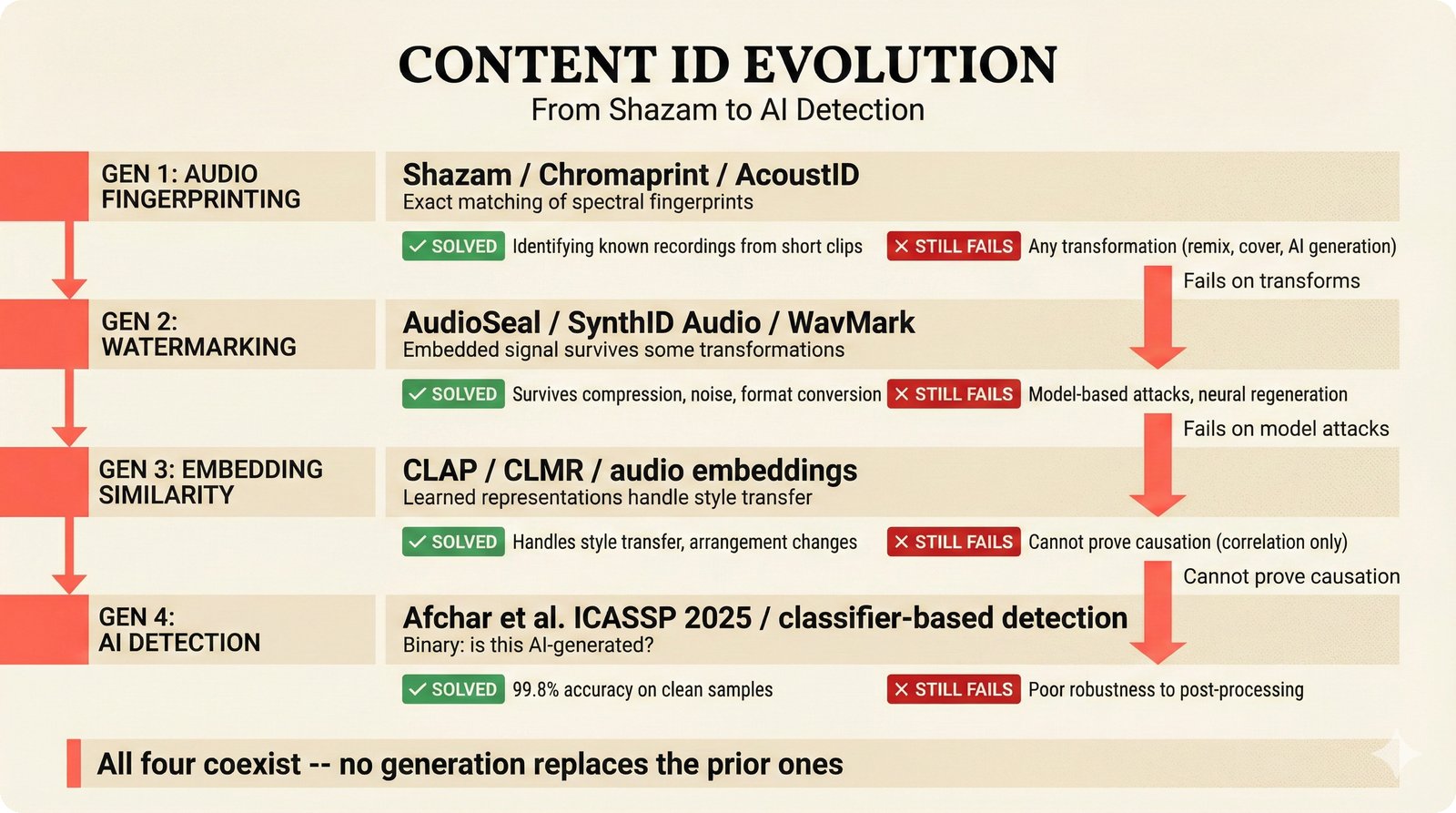 CONTENT ID EVOLUTION
From Shazam to AI Detection

GEN 1: AUDIO FINGERPRINTING

Shazam / Chromaprint / AcoustID
Exact matching of spectral fingerprints

✓ SOLVED Identifying known recordings from short clips
✕ STILL FAILS Any transformation (remix, cover, AI generation)

Fails on transforms

GEN 2: WATERMARKING

AudioSeal / SynthID Audio / WavMark
Embedded signal survives some transformations

✓ SOLVED Survives compression, noise, format conversion
✕ STILL FAILS Model-based attacks, neural regeneration

Fails on model attacks

GEN 3: EMBEDDING SIMILARITY

CLAP / CLMR / audio embeddings
Learned representations handle style transfer

✓ SOLVED Handles style transfer, arrangement changes
✕ STILL FAILS Cannot prove causation (correlation only)

Cannot prove causation

GEN 4: AI DETECTION

Afchar et al. ICASSP 2025 / classifier-based detection
Binary: is this AI-generated?

✓ SOLVED 99.8% accuracy on clean samples
✕ STILL FAILS Poor robustness to post-processing

All four coexist -- no generation replaces the prior ones